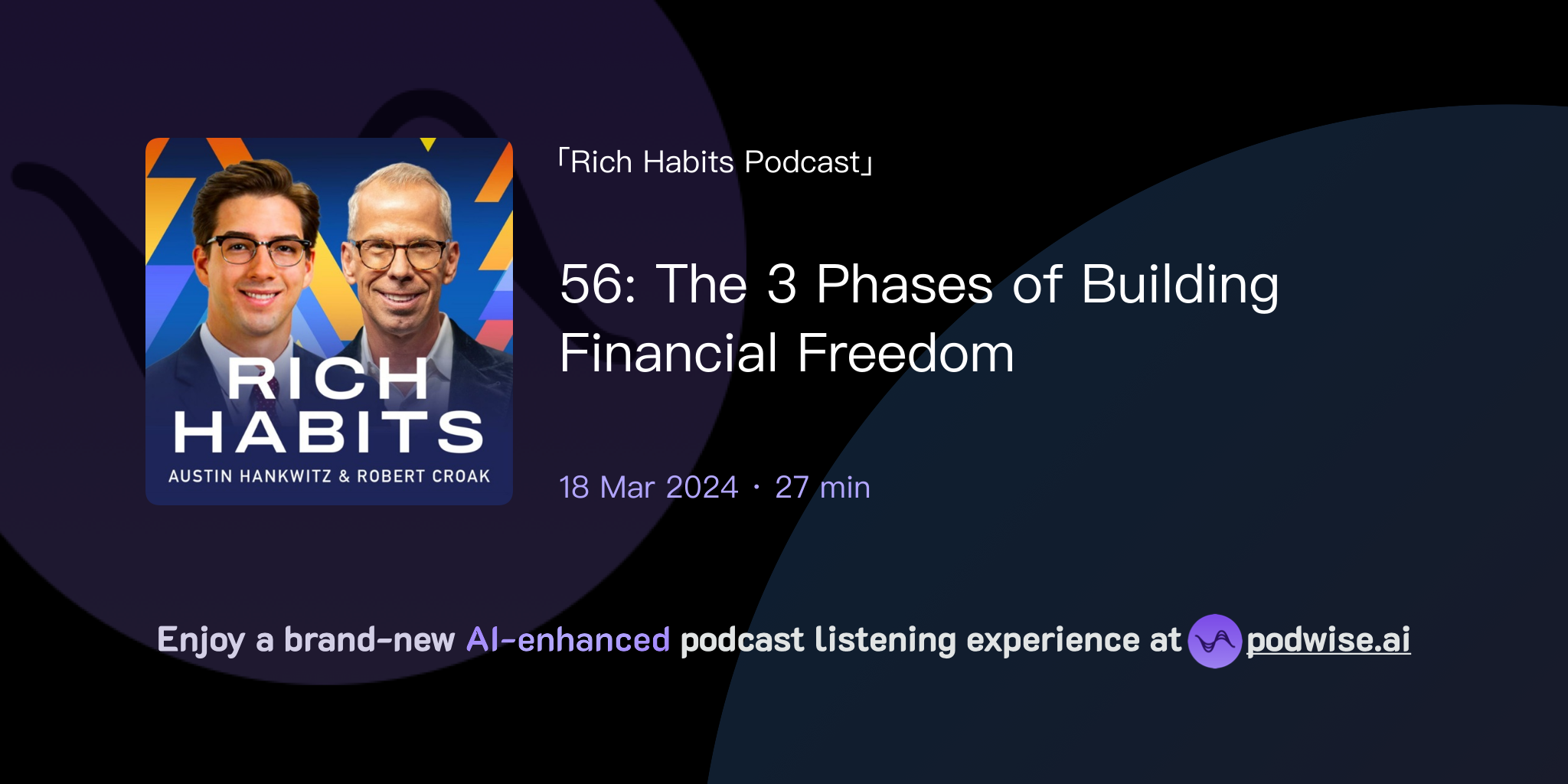 RICH HABITS
AUSTIN HANKWITZ & ROBERT CROAK

「Rich Habits Podcast」

56: The 3 Phases of Building Financial Freedom

18 Mar 2024 · 27 min

Enjoy a brand-new AI-enhanced podcast listening experience at podwise.ai